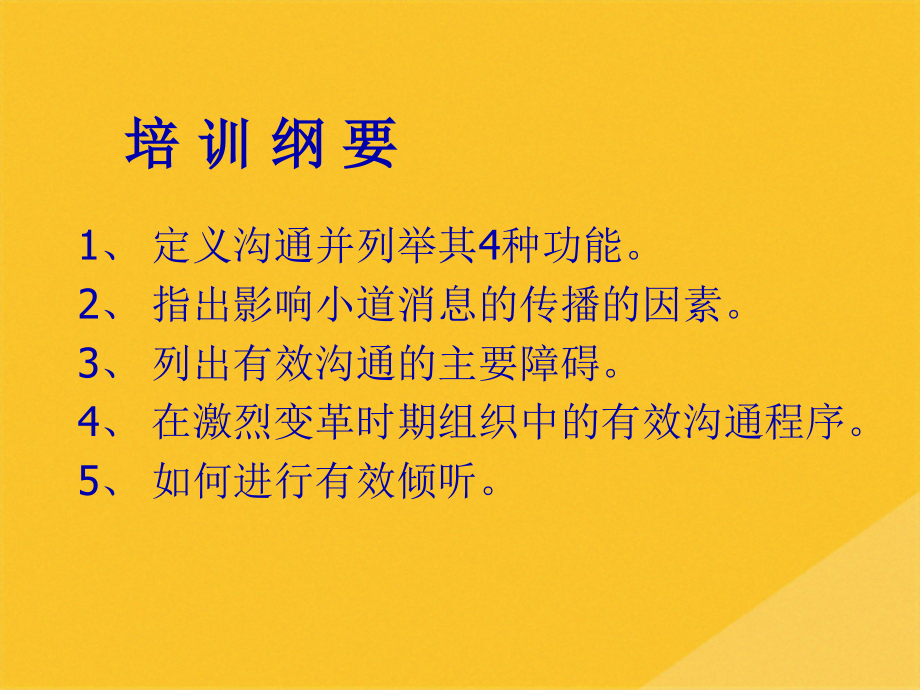 培 训 纲 要

1、 定义沟通并列举其4种功能。

2、 指出影响小道消息的传播的因素。

3、 列出有效沟通的主要障碍。

4、 在激烈变革时期组织中的有效沟通程序。

5、 如何进行有效倾听。